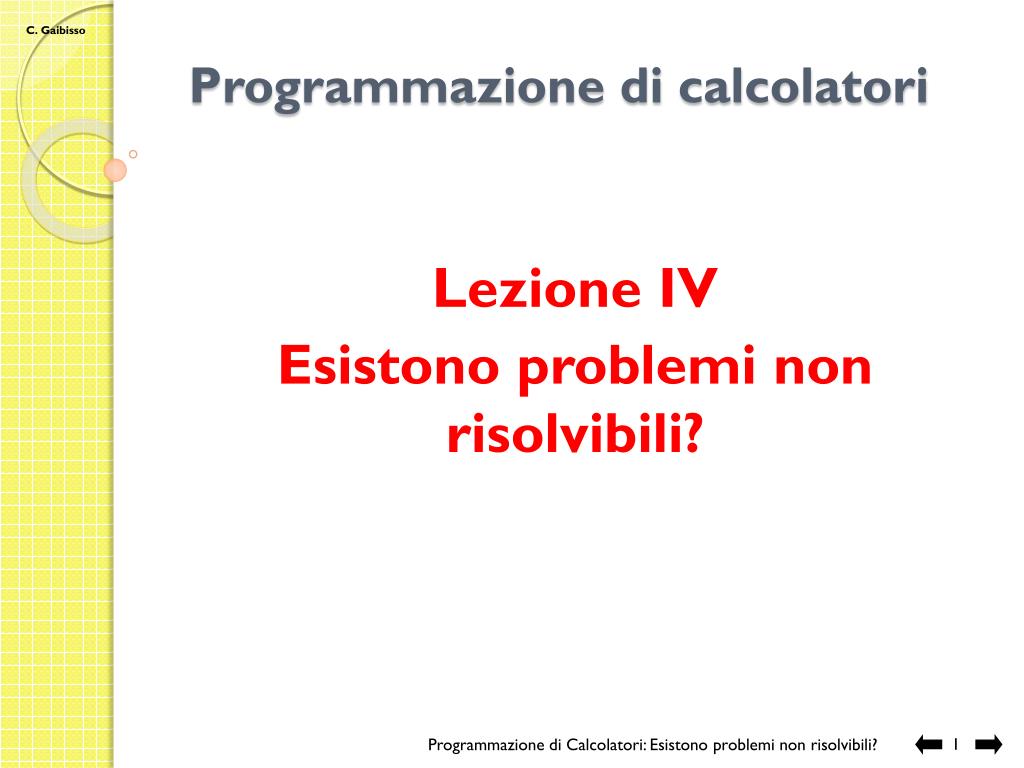 C. Gaibisso

Programmazione di calcolatori

Lezione IV
Esistono problemi non risolvibili?

Programmazione di Calcolatori: Esistono problemi non risolvibili?

1